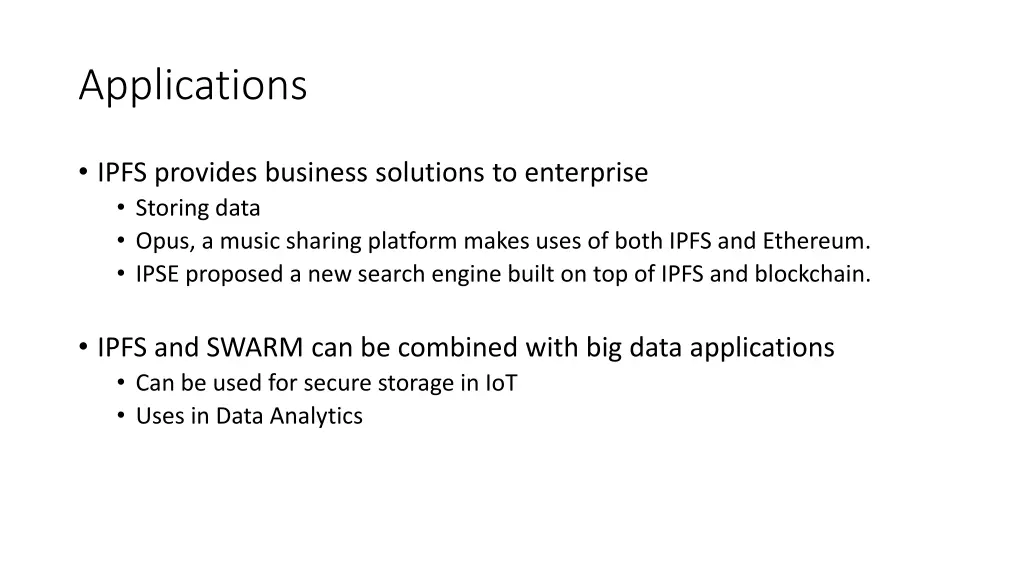 Applications

• IPFS provides business solutions to enterprise
  • Storing data
  • Opus, a music sharing platform makes uses of both IPFS and Ethereum.
  • IPSE proposed a new search engine built on top of IPFS and blockchain.

• IPFS and SWARM can be combined with big data applications
  • Can be used for secure storage in IoT
  • Uses in Data Analytics